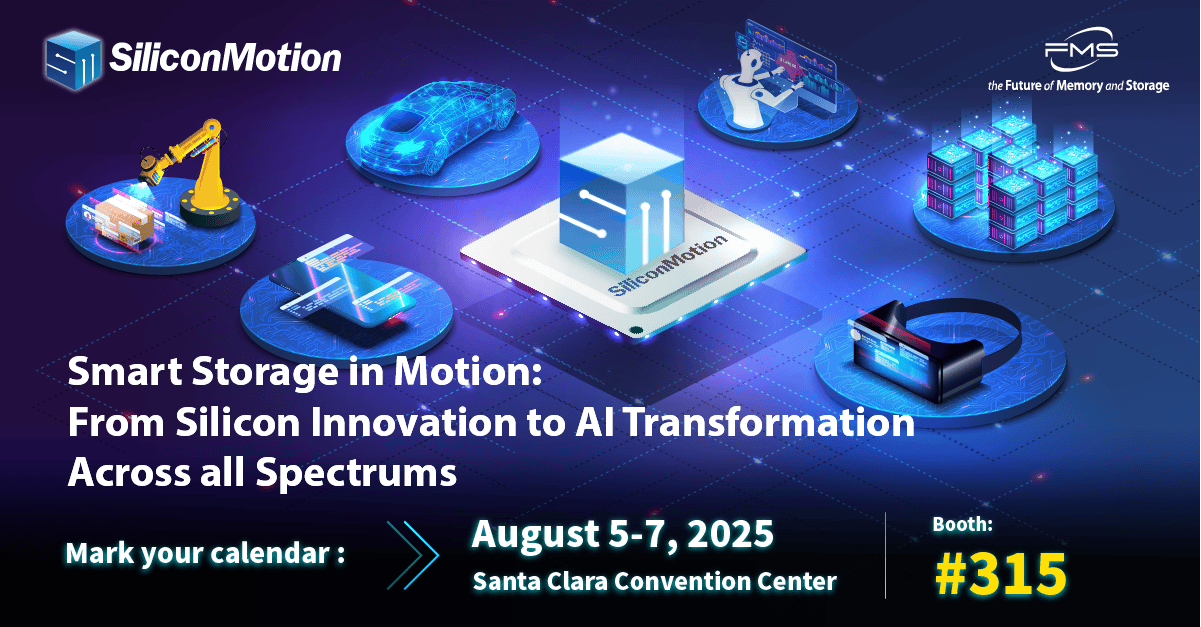 SiliconMotion

FMS
the Future of Memory and Storage

SiliconMotion

Smart Storage in Motion:
From Silicon Innovation to AI Transformation
Across all Spectrums

Mark your calendar :

August 5-7, 2025
Santa Clara Convention Center

Booth:
#315